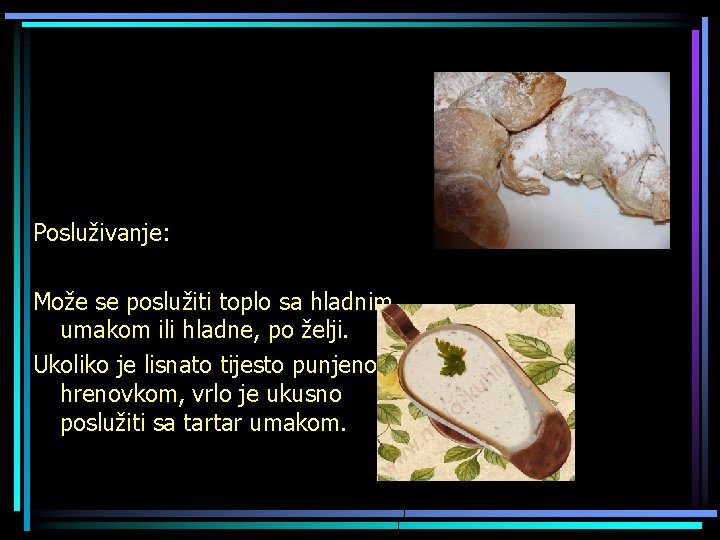 Posluživanje:

Može se poslužiti toplo sa hladnim umakom ili hladne, po želji.

Ukoliko je lisnato tijesto punjeno hrenovkom, vrlo je ukusno poslužiti sa tartar umakom.